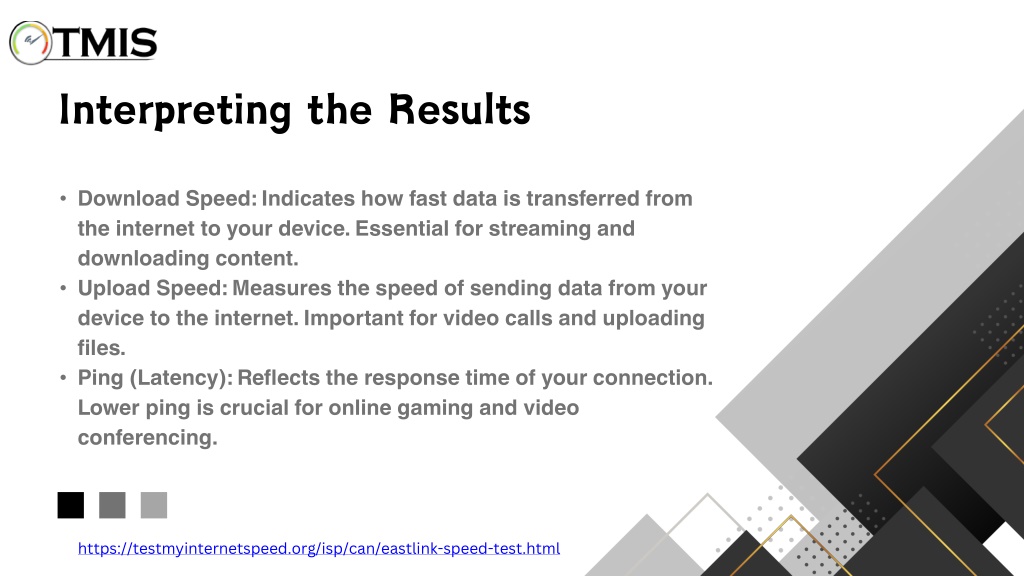 TMIS

Interpreting the Results

• Download Speed: Indicates how fast data is transferred from the internet to your device. Essential for streaming and downloading content.
• Upload Speed: Measures the speed of sending data from your device to the internet. Important for video calls and uploading files.
• Ping (Latency): Reflects the response time of your connection. Lower ping is crucial for online gaming and video conferencing.

https://testmyinternetspeed.org/isp/can/eastlink-speed-test.html